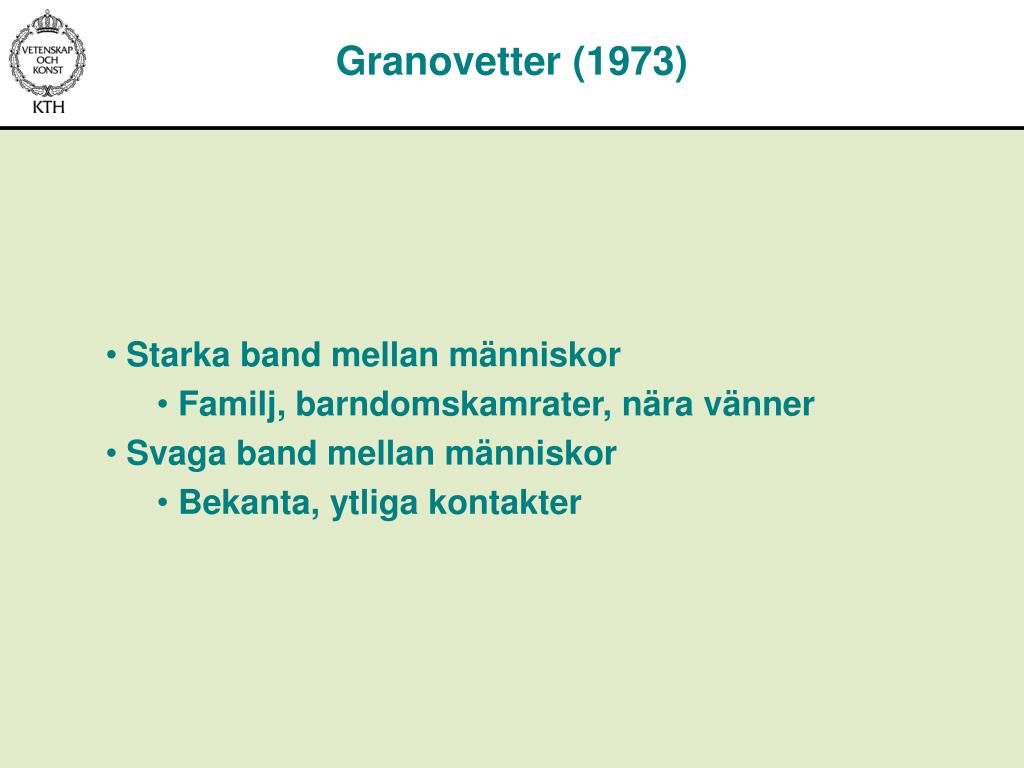 VETENSKAP OCH KONST

KTH

Granovetter (1973)

• Starka band mellan människor
  • Familj, barndomskamrater, nära vänner
• Svaga band mellan människor
  • Bekanta, ytliga kontakter